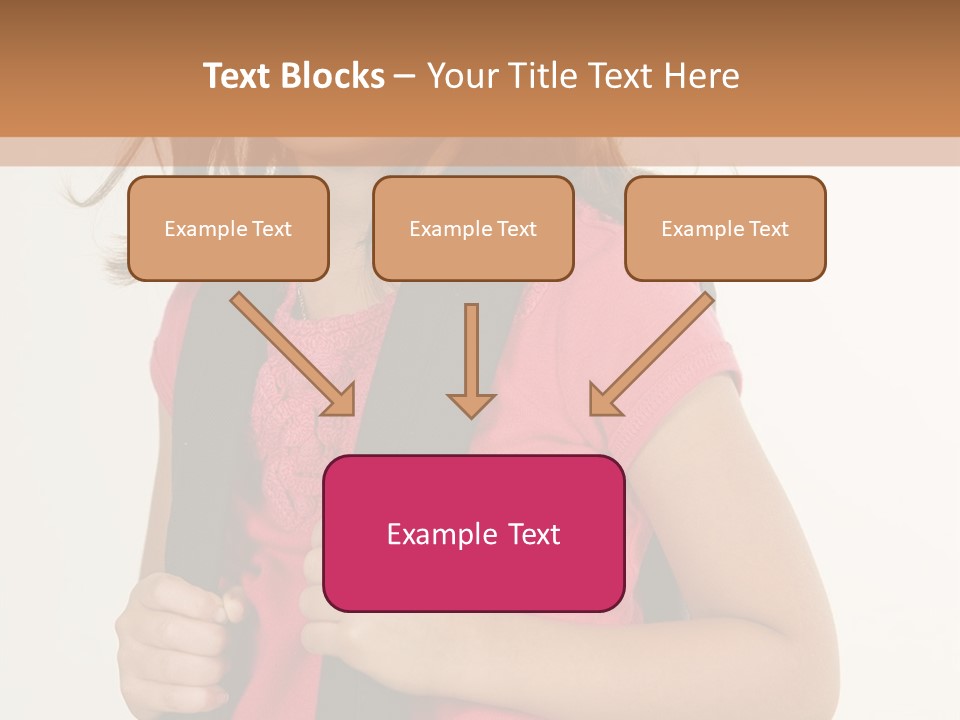 Text Blocks – Your Title Text Here

Example Text

Example Text

Example Text

Example Text